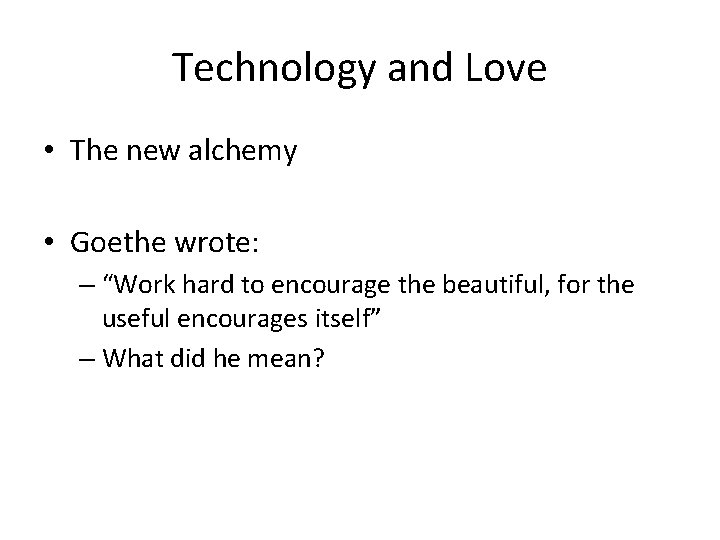 Technology and Love

• The new alchemy

• Goethe wrote:
– “Work hard to encourage the beautiful, for the useful encourages itself”
– What did he mean?